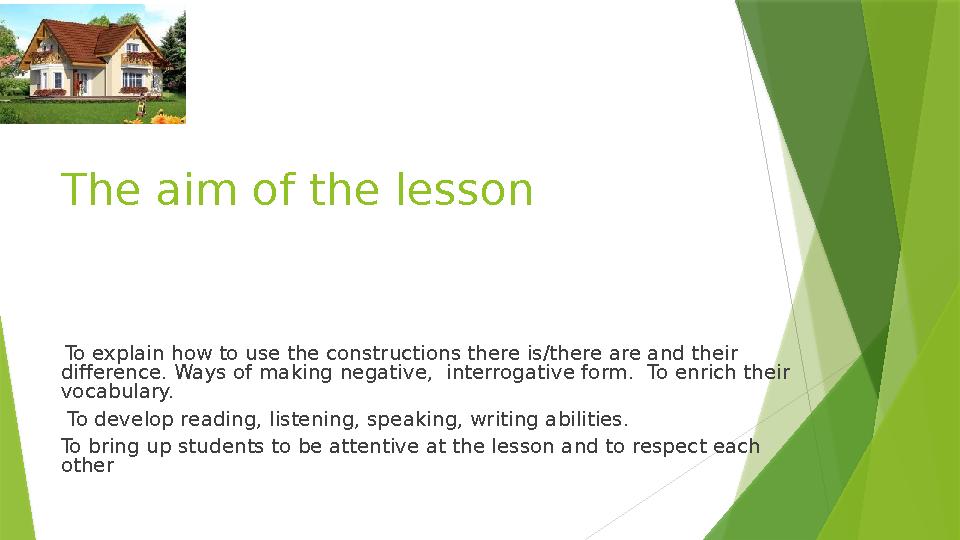 The aim of the lesson

To explain how to use the constructions there is/there are and their difference. Ways of making negative, interrogative form. To enrich their vocabulary.

To develop reading, listening, speaking, writing abilities.

To bring up students to be attentive at the lesson and to respect each other